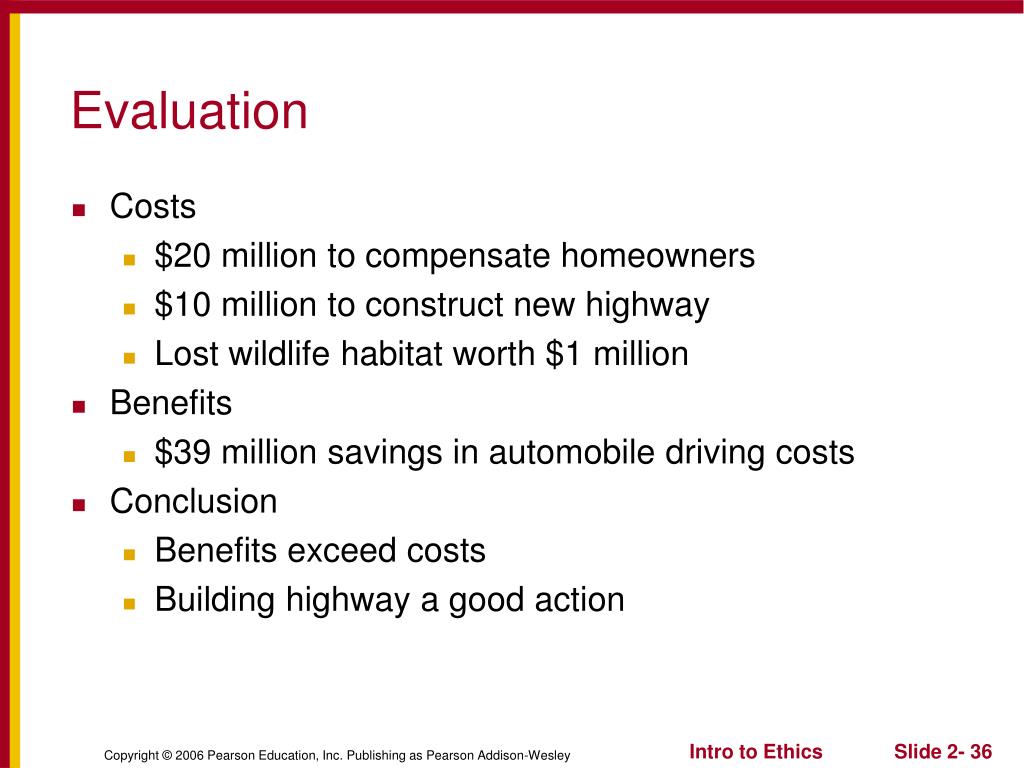 Evaluation

- Costs
  - \$20 million to compensate homeowners
  - \$10 million to construct new highway
  - Lost wildlife habitat worth \$1 million
- Benefits
  - \$39 million savings in automobile driving costs
- Conclusion
  - Benefits exceed costs
  - Building highway a good action

Copyright © 2006 Pearson Education, Inc. Publishing as Pearson Addison-Wesley

Intro to Ethics

Slide 2- 36